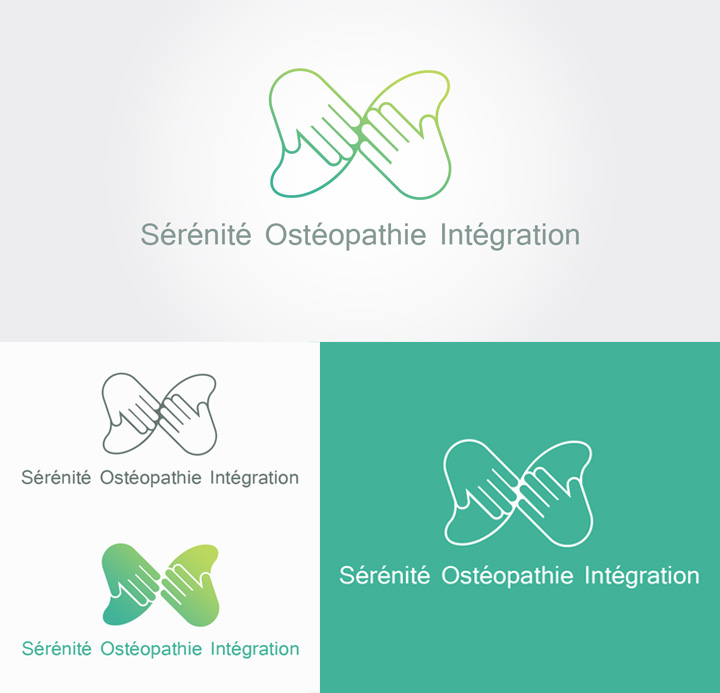 Sérénité Ostéopathie Intégration

Sérénité Ostéopathie Intégration

Sérénité Ostéopathie Intégration

Sérénité Ostéopathie Intégration